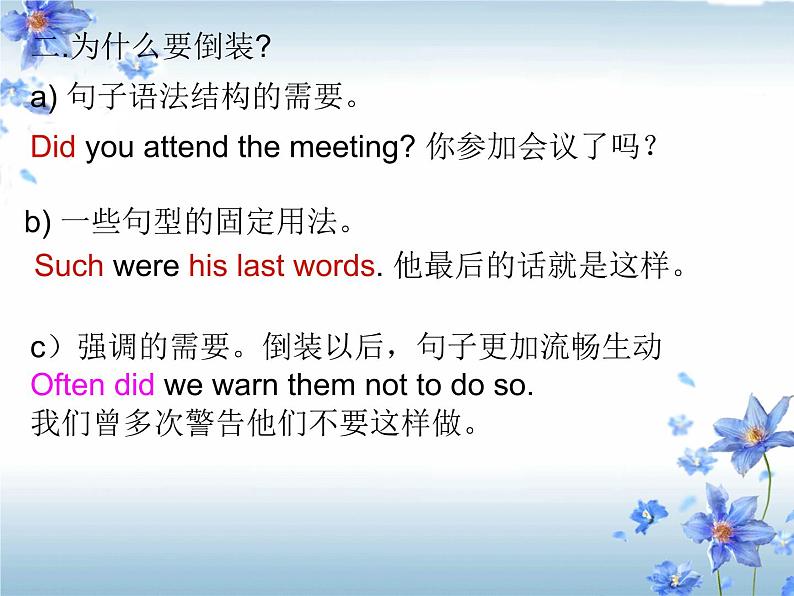 二.为什么要倒装?

a) 句子语法结构的需要。

Did you attend the meeting? 你参加会议了吗？

b) 一些句型的固定用法。

Such were his last words. 他最后的话就是这样。

c）强调的需要。倒装以后，句子更加流畅生动
Often did we warn them not to do so.
我们曾多次警告他们不要这样做。